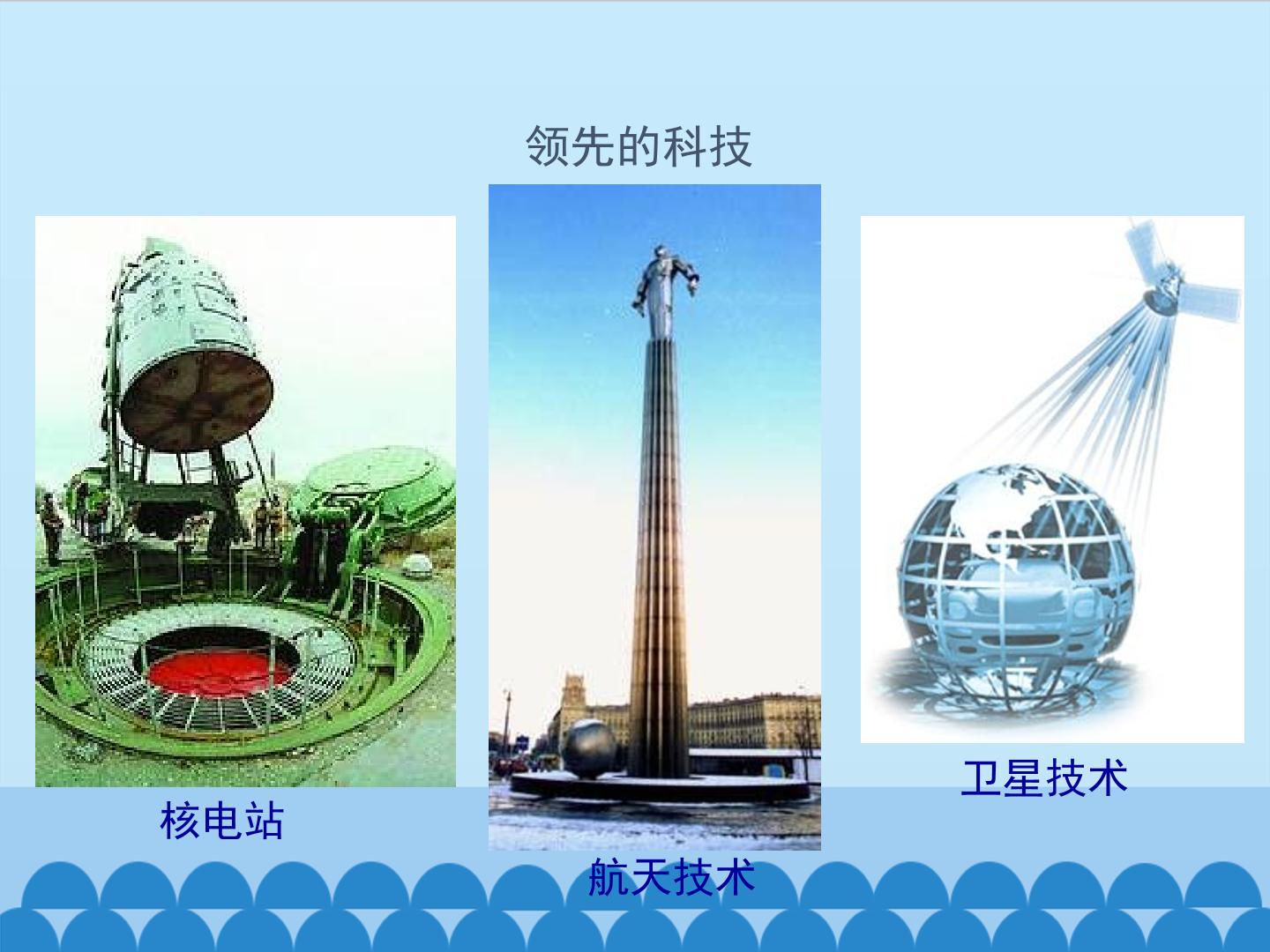 领先的科技

核电站

航天技术

卫星技术